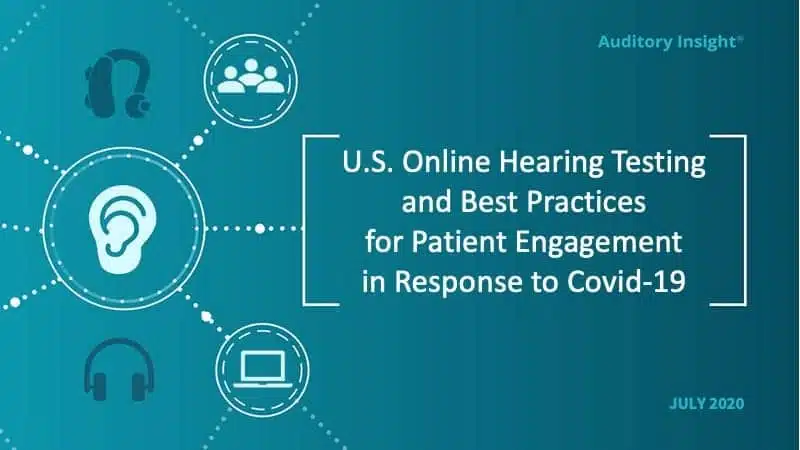 Auditory Insight®

U.S. Online Hearing Testing and Best Practices for Patient Engagement in Response to Covid-19

JULY 2020